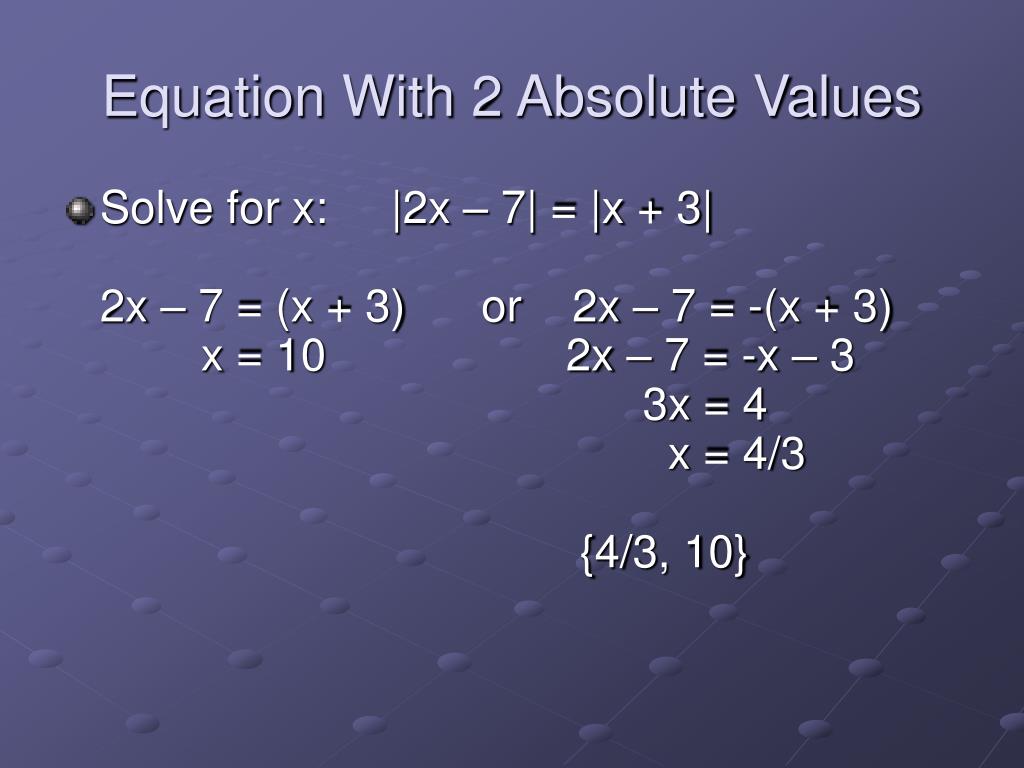 Equation With 2 Absolute Values

Solve for x: $|2x – 7| = |x + 3|$

$2x – 7 = (x + 3)$ or $2x – 7 = -(x + 3)$
$x = 10$ $2x – 7 = -x – 3$
$3x = 4$
$x = 4/3$

$\{4/3, 10\}$